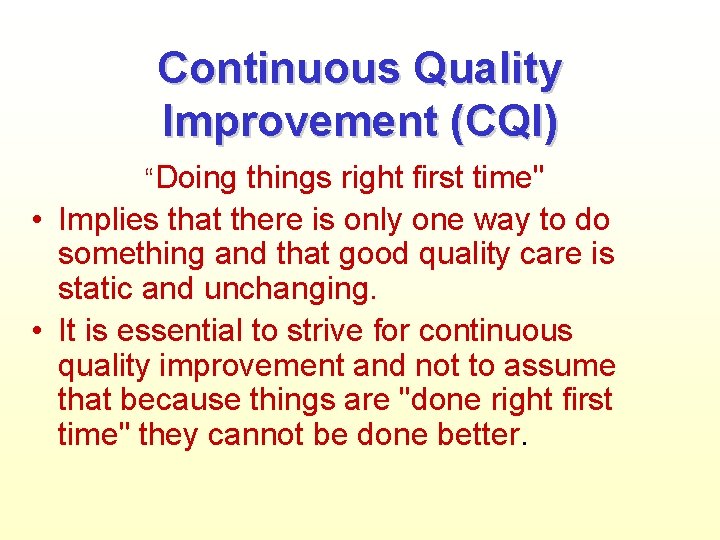 Continuous Quality Improvement (CQI)

“Doing things right first time"

• Implies that there is only one way to do something and that good quality care is static and unchanging.

• It is essential to strive for continuous quality improvement and not to assume that because things are "done right first time" they cannot be done better.